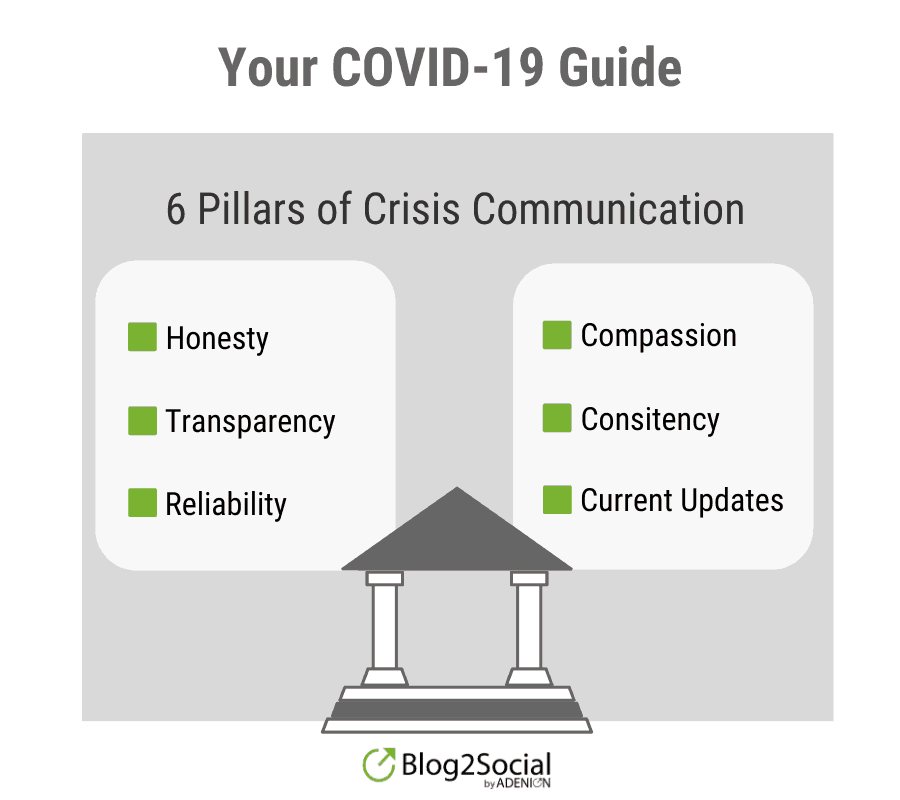 Your COVID-19 Guide

6 Pillars of Crisis Communication

Honesty

Transparency

Reliability

Compassion

Consitency

Current Updates

Blog2Social by ADENION